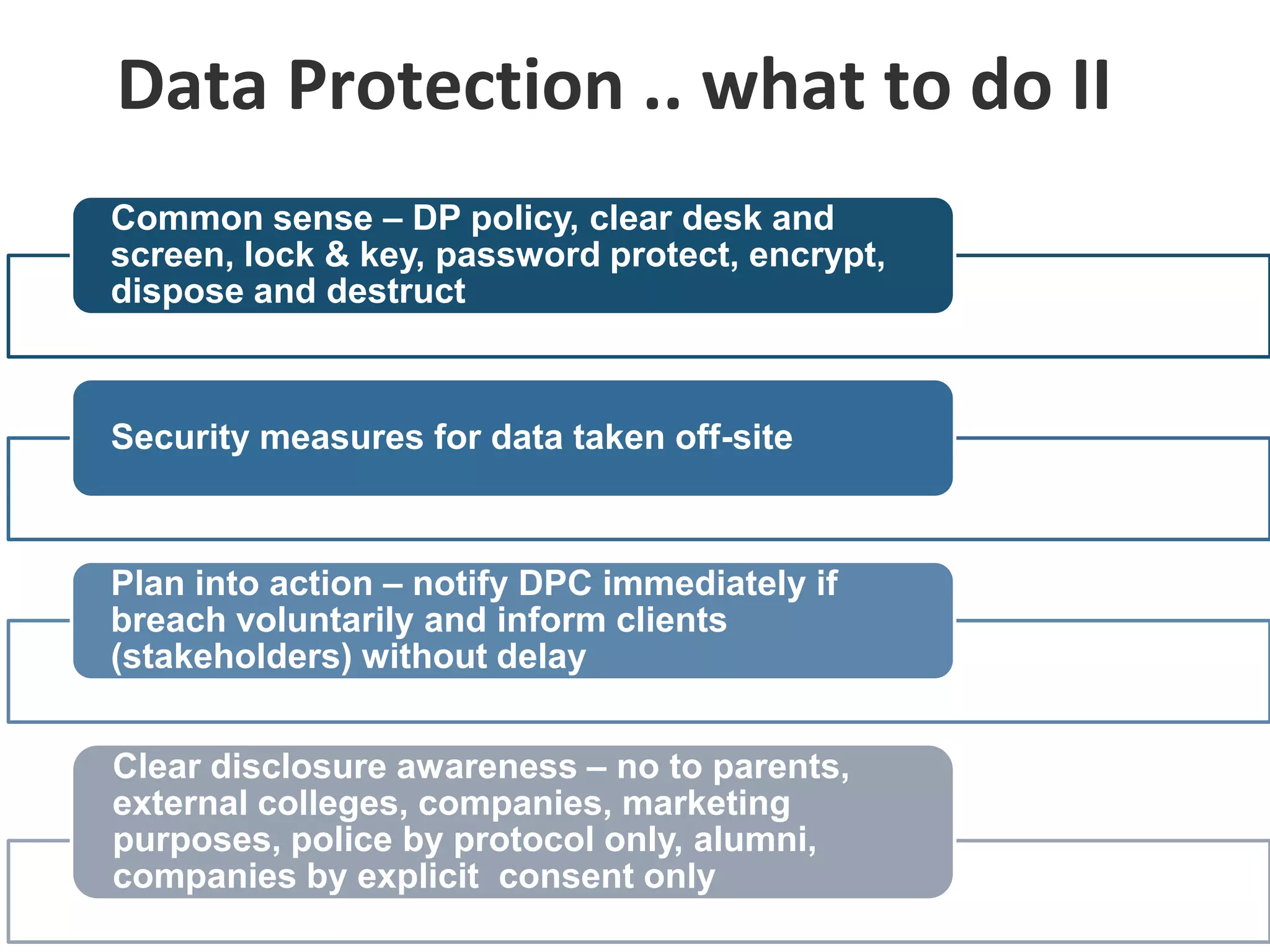 Data Protection .. what to do II

Common sense – DP policy, clear desk and screen, lock & key, password protect, encrypt, dispose and destruct

Security measures for data taken off-site

Plan into action – notify DPC immediately if breach voluntarily and inform clients (stakeholders) without delay

Clear disclosure awareness – no to parents, external colleges, companies, marketing purposes, police by protocol only, alumni, companies by explicit  consent only